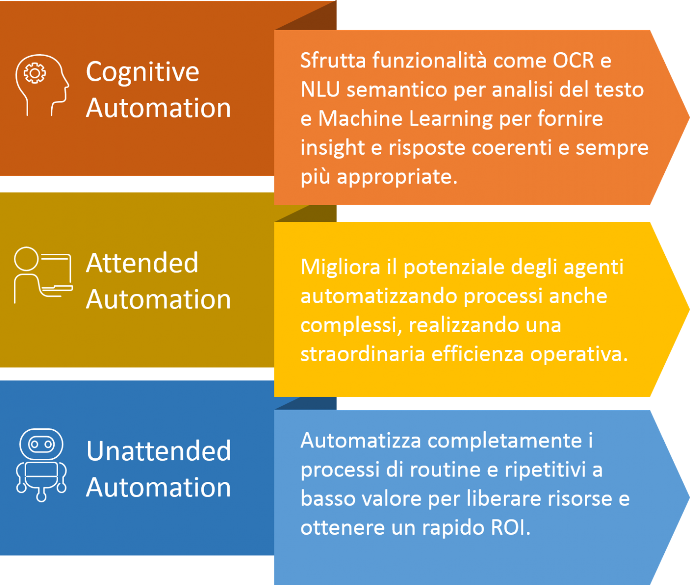 Cognitive Automation

Sfrutta funzionalità come OCR e NLU semantico per analisi del testo e Machine Learning per fornire insight e risposte coerenti e sempre più appropriate.

Attended Automation

Migliora il potenziale degli agenti automatizzando processi anche complessi, realizzando una straordinaria efficienza operativa.

Unattended Automation

Automatizza completamente i processi di routine e ripetitivi a basso valore per liberare risorse e ottenere un rapido ROI.